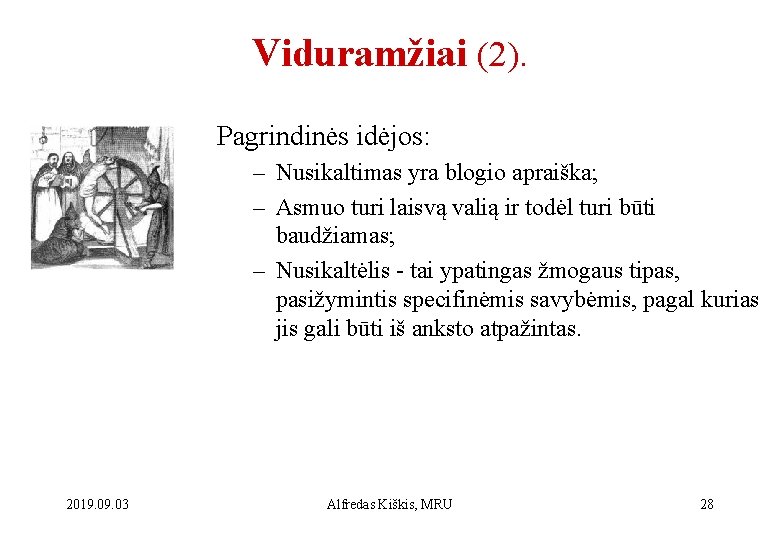 Viduramžiai (2).

Pagrindinės idėjos:

– Nusikaltimas yra blogio apraiška;
– Asmuo turi laisvą valią ir todėl turi būti baudžiamas;
– Nusikaltėlis - tai ypatingas žmogaus tipas, pasižymintis specifinėmis savybėmis, pagal kurias jis gali būti iš anksto atpažintas.

2019.09.03 Alfredas Kiškis, MRU 28